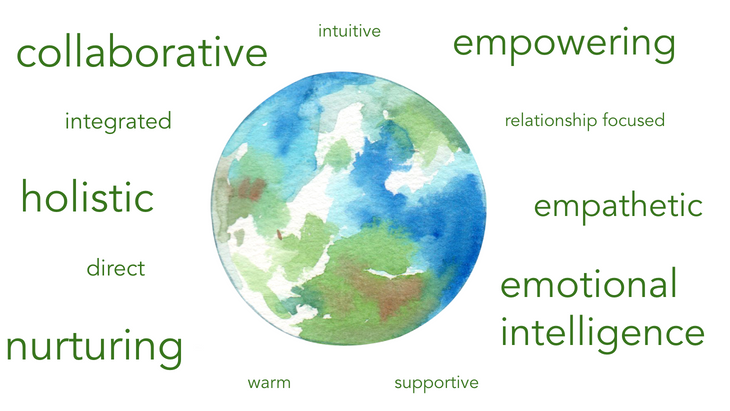 collaborative

intuitive

empowering

integrated

relationship focused

holistic

empathetic

direct

emotional intelligence

nurturing

warm

supportive